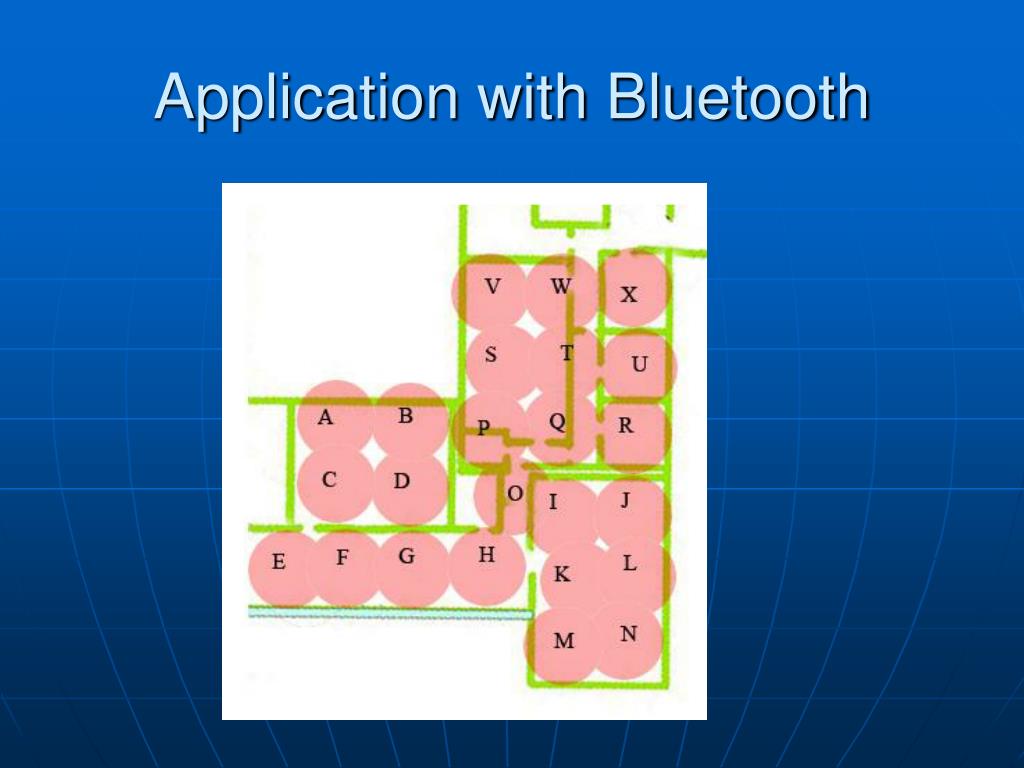 Application with Bluetooth

V W X
S T U
A B P Q R
C D O I J
E F G H K L
M N